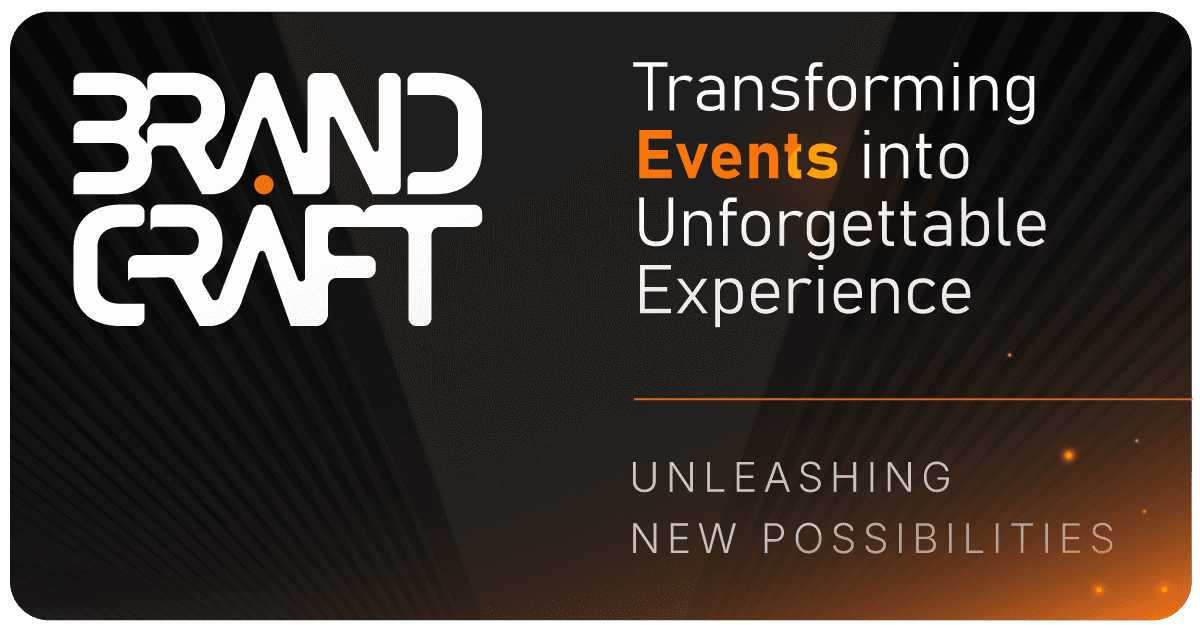 BRAND CRAFT

Transforming Events into Unforgettable Experience

UNLEASHING NEW POSSIBILITIES